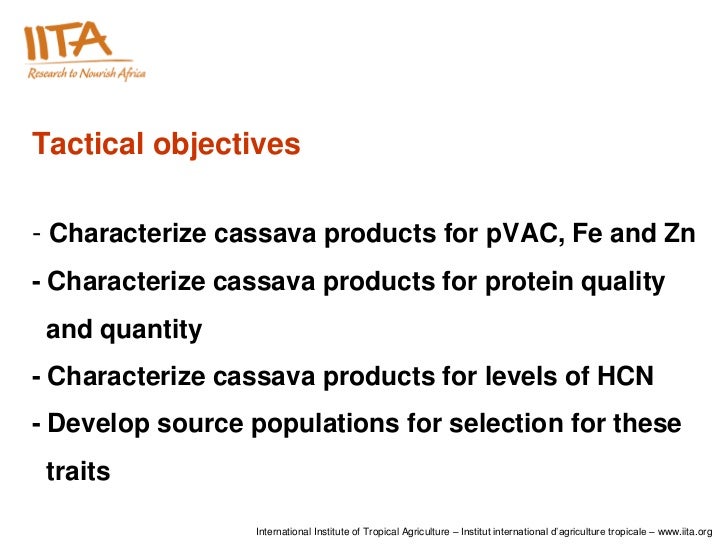 IITA
Research to Nourish Africa

Tactical objectives

- Characterize cassava products for pVAC, Fe and Zn
- Characterize cassava products for protein quality and quantity
- Characterize cassava products for levels of HCN
- Develop source populations for selection for these traits

International Institute of Tropical Agriculture – Institut international d'agriculture tropicale – www.iita.org